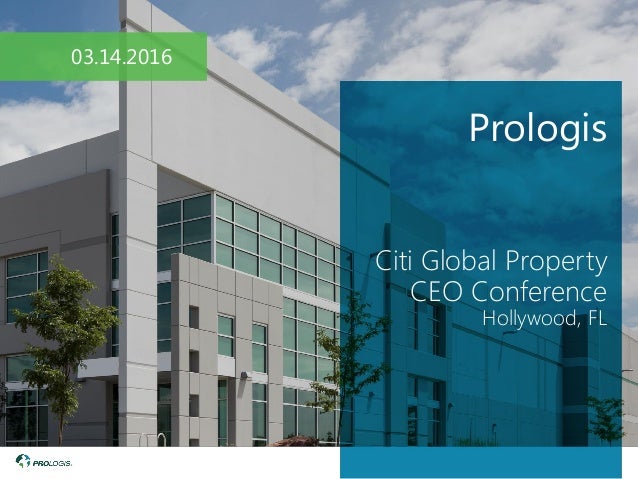 03.14.2016

Prologis

Citi Global Property CEO Conference
Hollywood, FL

PROLOGIS.